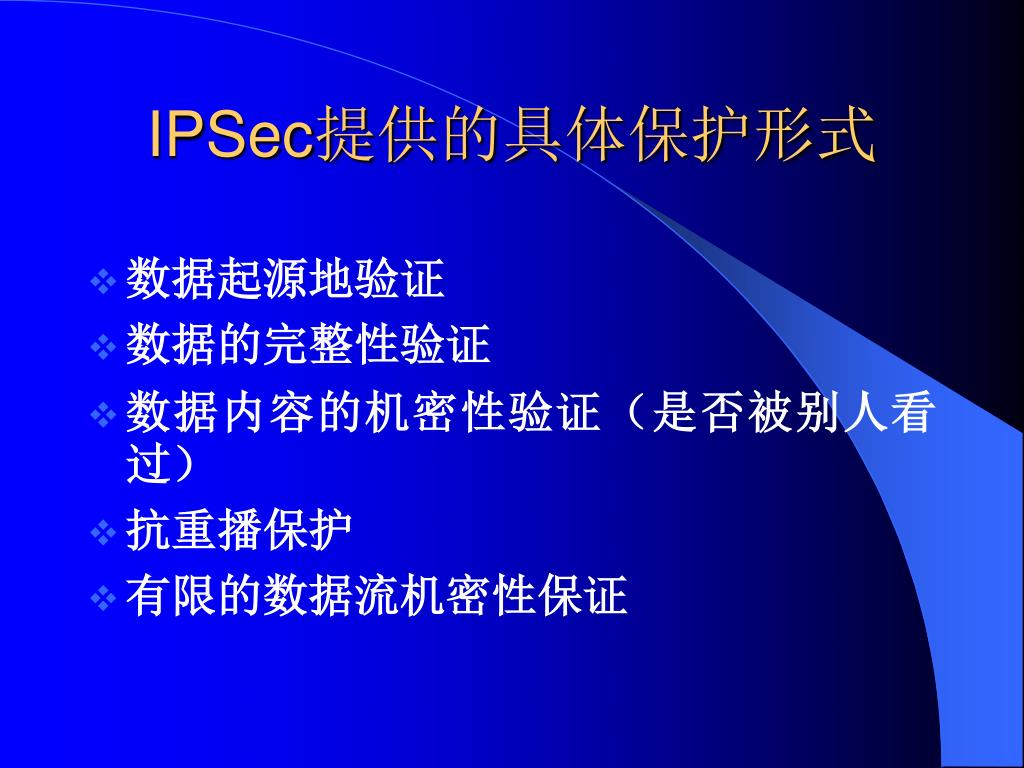 IPSec提供的具体保护形式

❖ 数据起源地验证
❖ 数据的完整性验证
❖ 数据内容的机密性验证（是否被别人看过）
❖ 抗重播保护
❖ 有限的数据流机密性保证